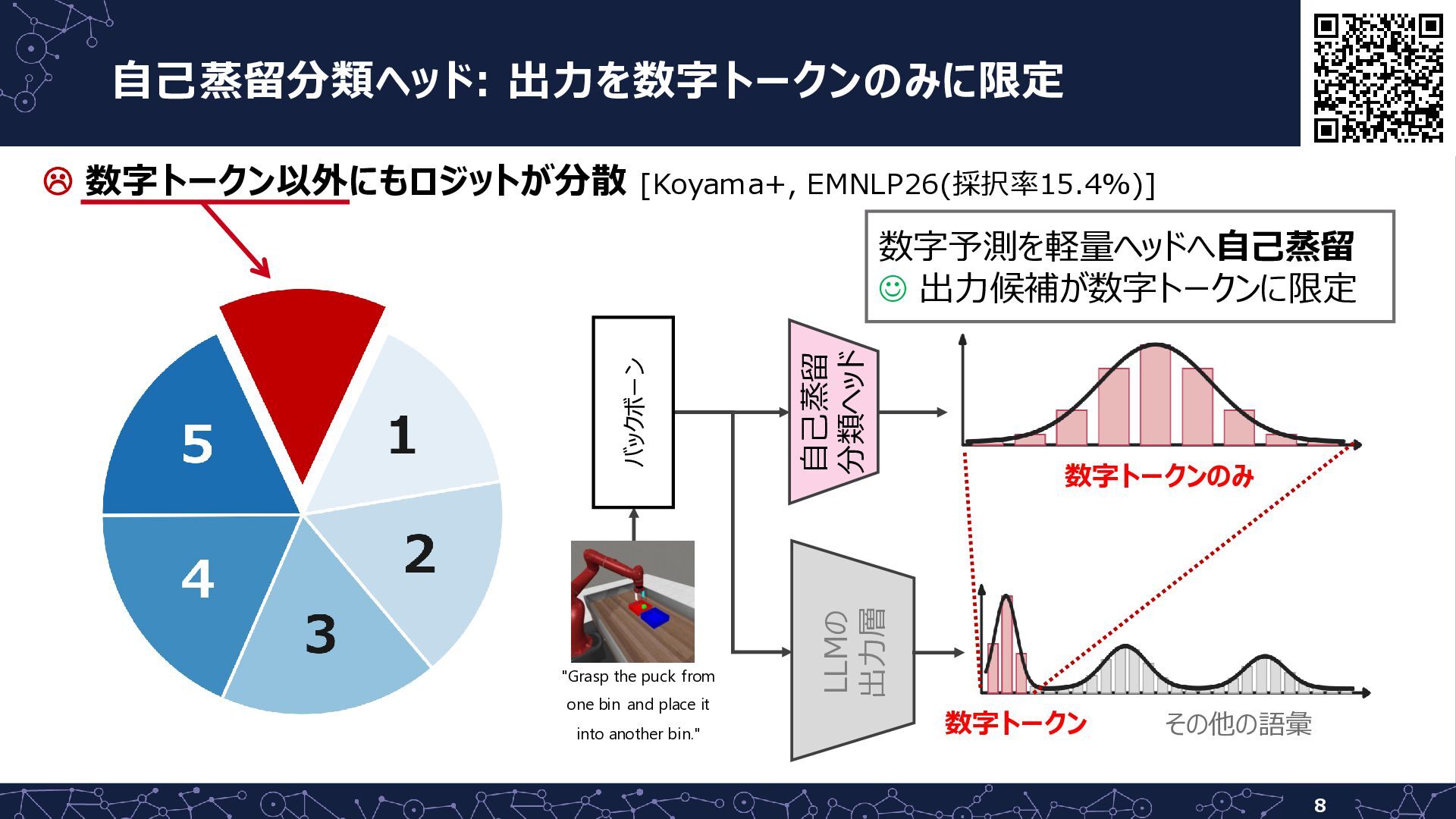 自己蒸留分類ヘッド: 出力を数字トークンのみに限定

☹ 数字トークン以外にもロジットが分散 [Koyama+, EMNLP26(採択率15.4%)]

数字予測を軽量ヘッドへ自己蒸留
☺ 出力候補が数字トークンに限定

5
1
2
3
4

バックボーン

自己蒸留分類ヘッド

LLMの出力層

"Grasp the puck from one bin and place it into another bin."

数字トークンのみ

数字トークン

その他の語彙

8